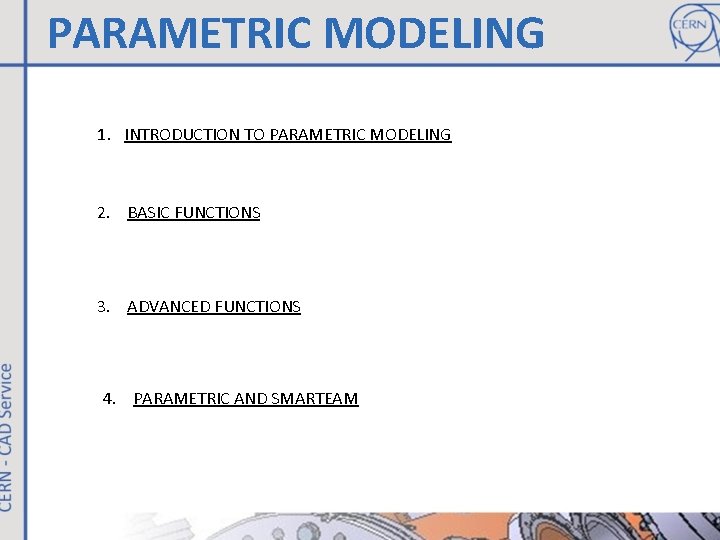 PARAMETRIC MODELING

CERN

1. INTRODUCTION TO PARAMETRIC MODELING

2. BASIC FUNCTIONS

3. ADVANCED FUNCTIONS

4. PARAMETRIC AND SMARTEAM

CERN - CAD Service